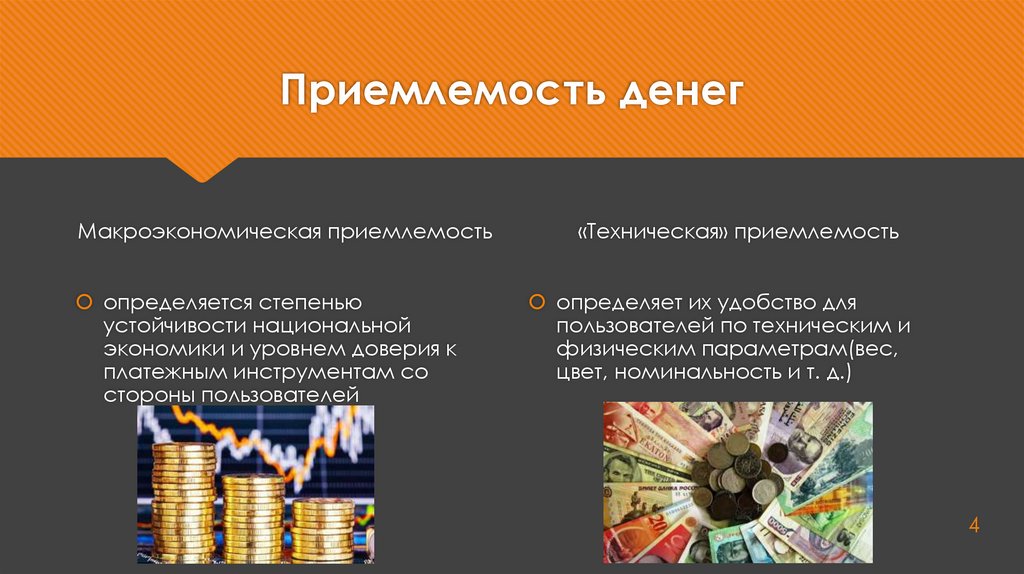 Приемлемость денег

Макроэкономическая приемлемость

определяется степенью устойчивости национальной экономики и уровнем доверия к платежным инструментам со стороны пользователей

«Техническая» приемлемость

определяет их удобство для пользователей по техническим и физическим параметрам(вес, цвет, номинальность и т. д.)

4